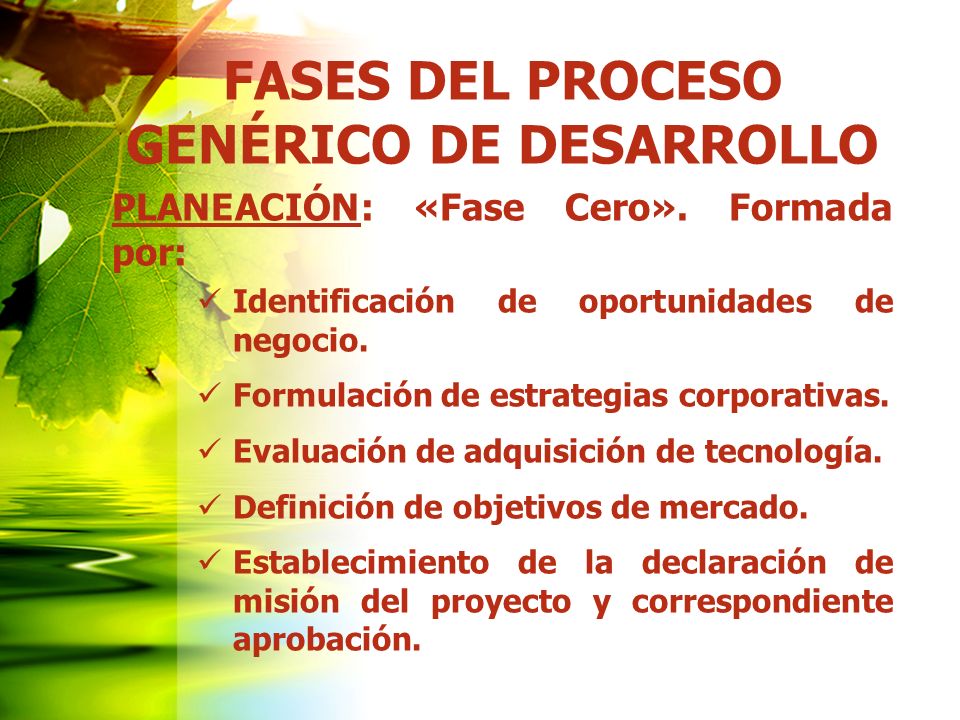 FASES DEL PROCESO GENÉRICO DE DESARROLLO

PLANEACIÓN: «Fase Cero». Formada por:

✓ Identificación de oportunidades de negocio.
✓ Formulación de estrategias corporativas.
✓ Evaluación de adquisición de tecnología.
✓ Definición de objetivos de mercado.
✓ Establecimiento de la declaración de misión del proyecto y correspondiente aprobación.